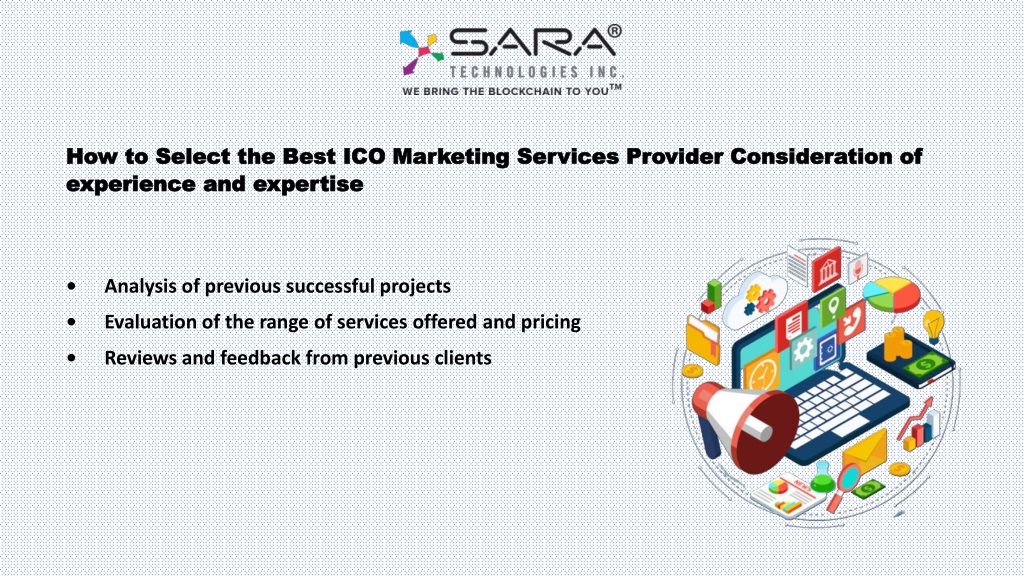 SARA®
TECHNOLOGIES INC.
WE BRING THE BLOCKCHAIN TO YOU™

How to Select the Best ICO Marketing Services Provider Consideration of experience and expertise

• Analysis of previous successful projects
• Evaluation of the range of services offered and pricing
• Reviews and feedback from previous clients